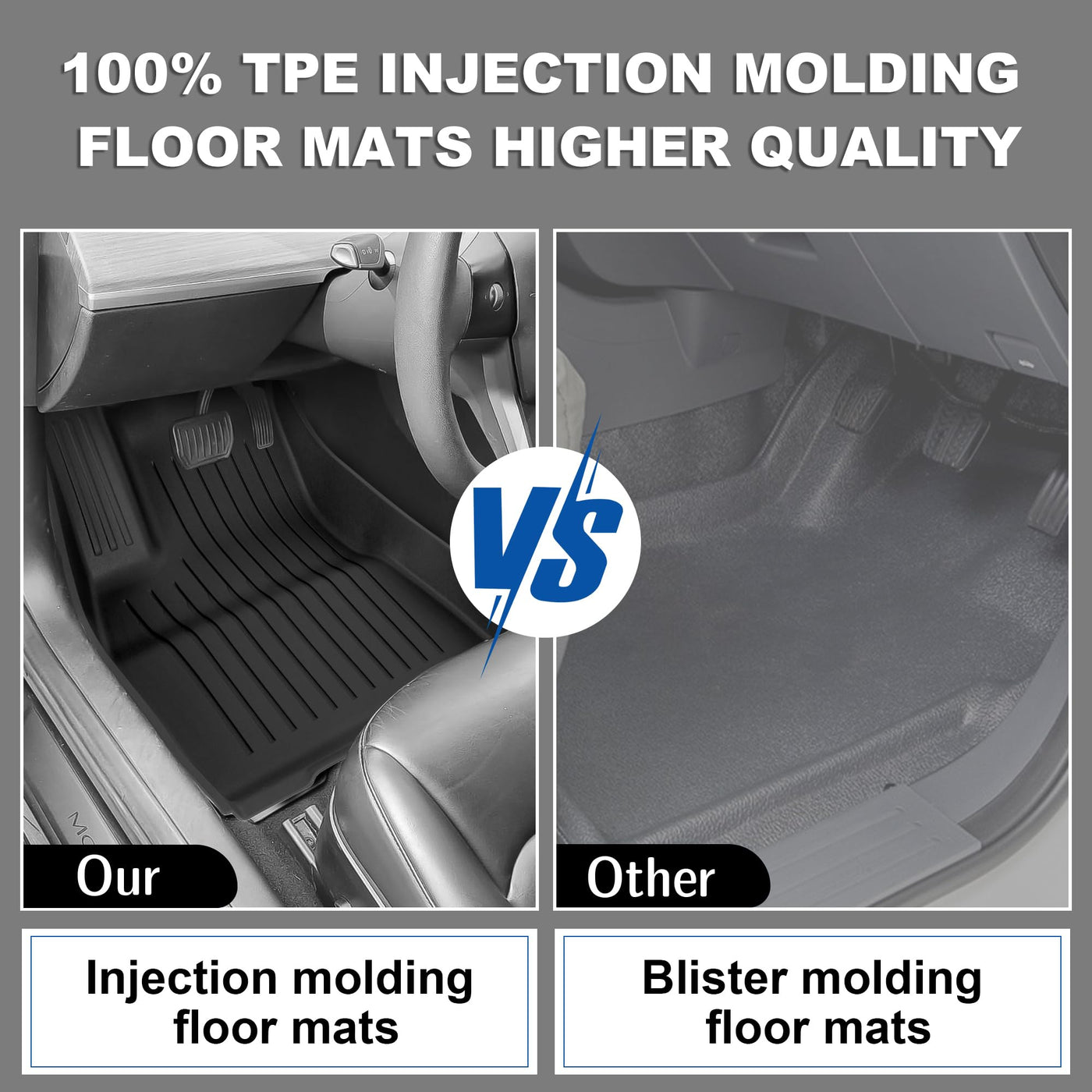 100% TPE INJECTION MOLDING FLOOR MATS HIGHER QUALITY

VS

Our

Other

Injection molding floor mats

Blister molding floor mats